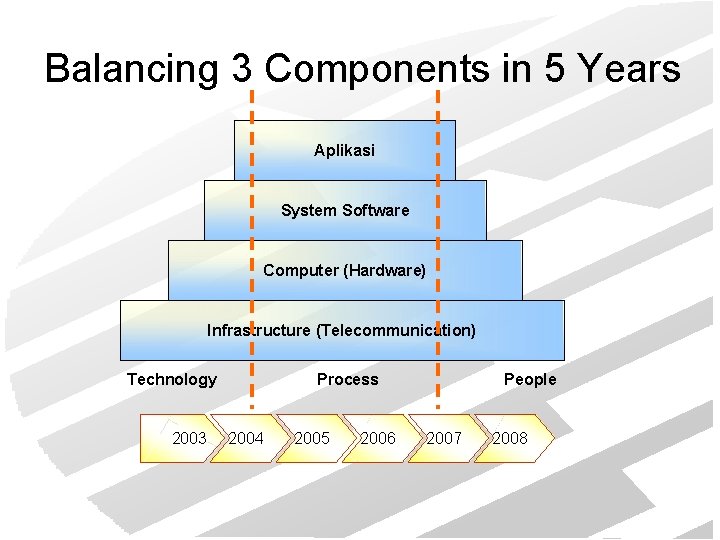 Balancing 3 Components in 5 Years

Aplikasi

System Software

Computer (Hardware)

Infrastructure (Telecommunication)

Technology

Process

People

2003

2004

2005

2006

2007

2008